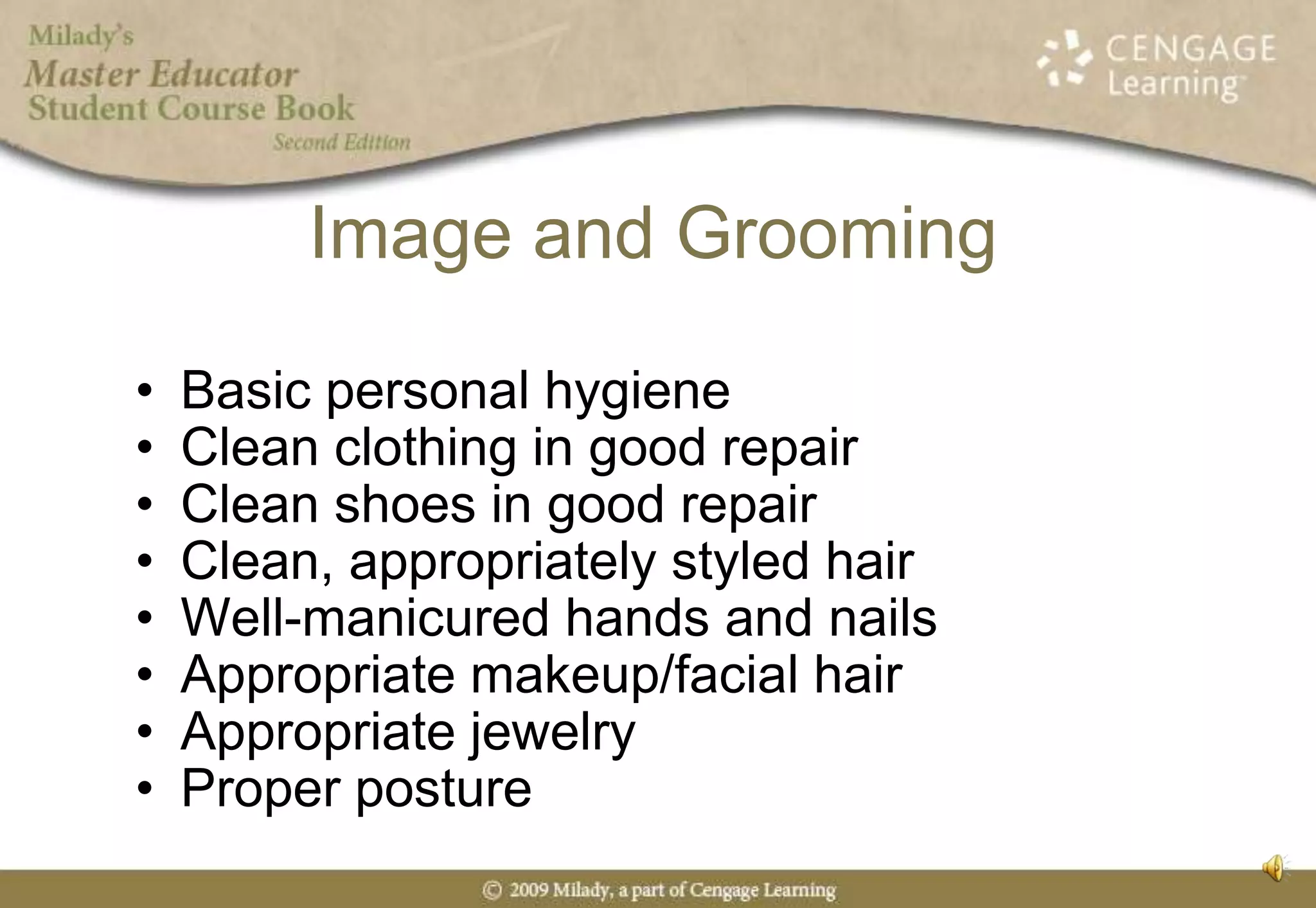 Milady's
Master Educator
Student Course Book
Second Edition

CENGAGE
Learning

Image and Grooming

• Basic personal hygiene
• Clean clothing in good repair
• Clean shoes in good repair
• Clean, appropriately styled hair
• Well-manicured hands and nails
• Appropriate makeup/facial hair
• Appropriate jewelry
• Proper posture

© 2009 Milady, a part of Cengage Learning